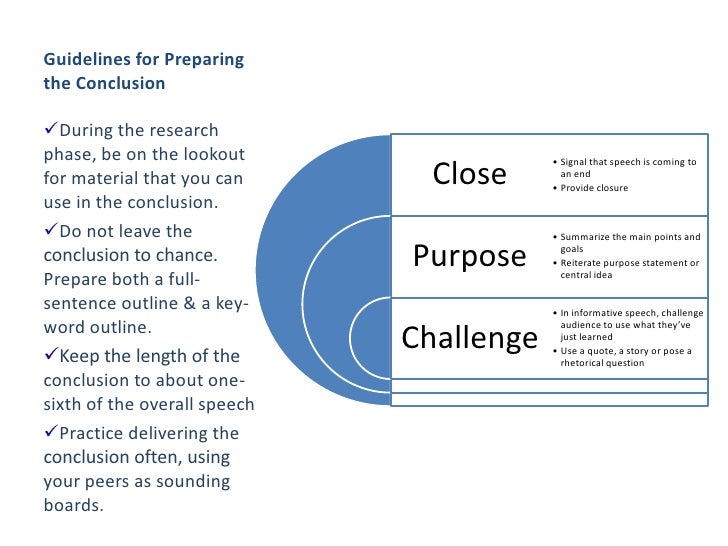 Guidelines for Preparing the Conclusion

✓During the research phase, be on the lookout for material that you can use in the conclusion.

✓Do not leave the conclusion to chance. Prepare both a full-sentence outline & a key-word outline.

✓Keep the length of the conclusion to about one-sixth of the overall speech

✓Practice delivering the conclusion often, using your peers as sounding boards.

Close
• Signal that speech is coming to an end
• Provide closure

Purpose
• Summarize the main points and goals
• Reiterate purpose statement or central idea

Challenge
• In informative speech, challenge audience to use what they've just learned
• Use a quote, a story or pose a rhetorical question